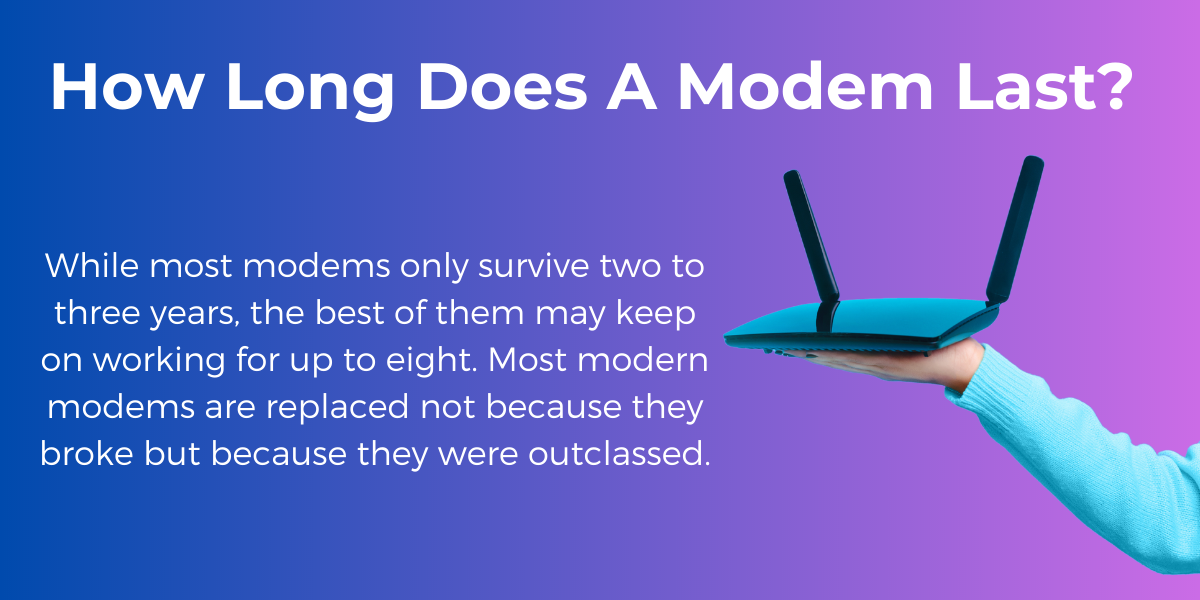 How Long Does A Modem Last?

While most modems only survive two to three years, the best of them may keep on working for up to eight. Most modern modems are replaced not because they broke but because they were outclassed.